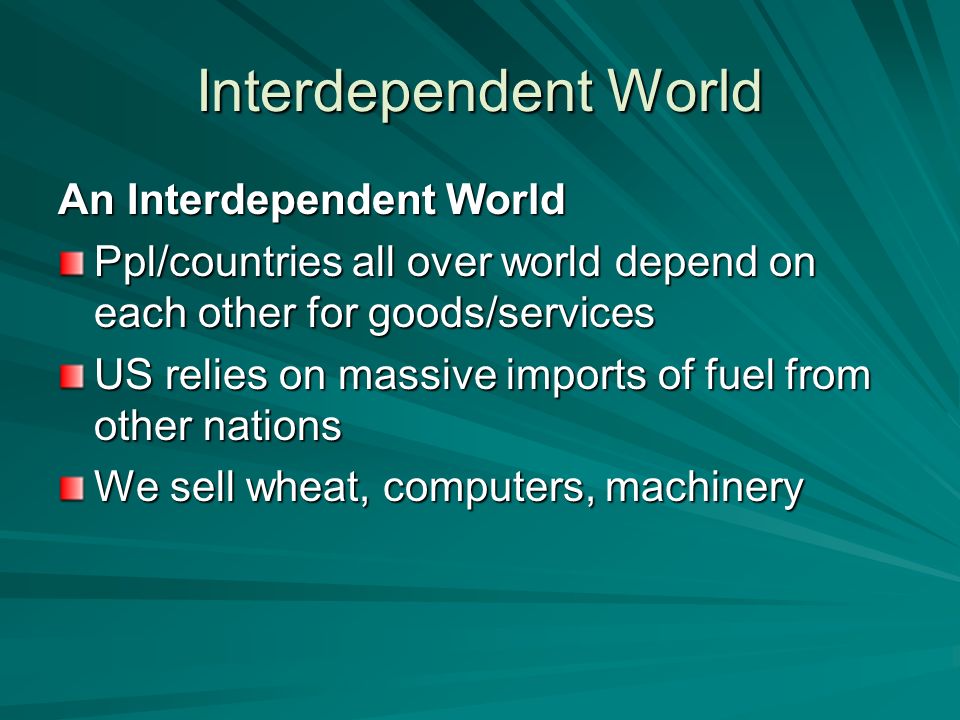 Interdependent World

An Interdependent World

Ppl/countries all over world depend on each other for goods/services

US relies on massive imports of fuel from other nations

We sell wheat, computers, machinery